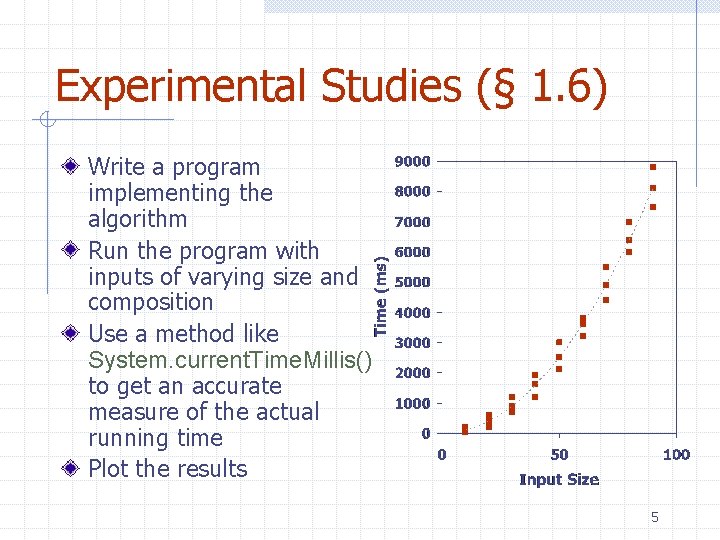 Experimental Studies (§ 1.6)

Write a program implementing the algorithm

Run the program with inputs of varying size and composition

Use a method like System.currentTimeMillis() to get an accurate measure of the actual running time

Plot the results

9000
8000
7000
6000
5000
4000
3000
2000
1000
0
Time (ms)
0
50
100
Input Size

5